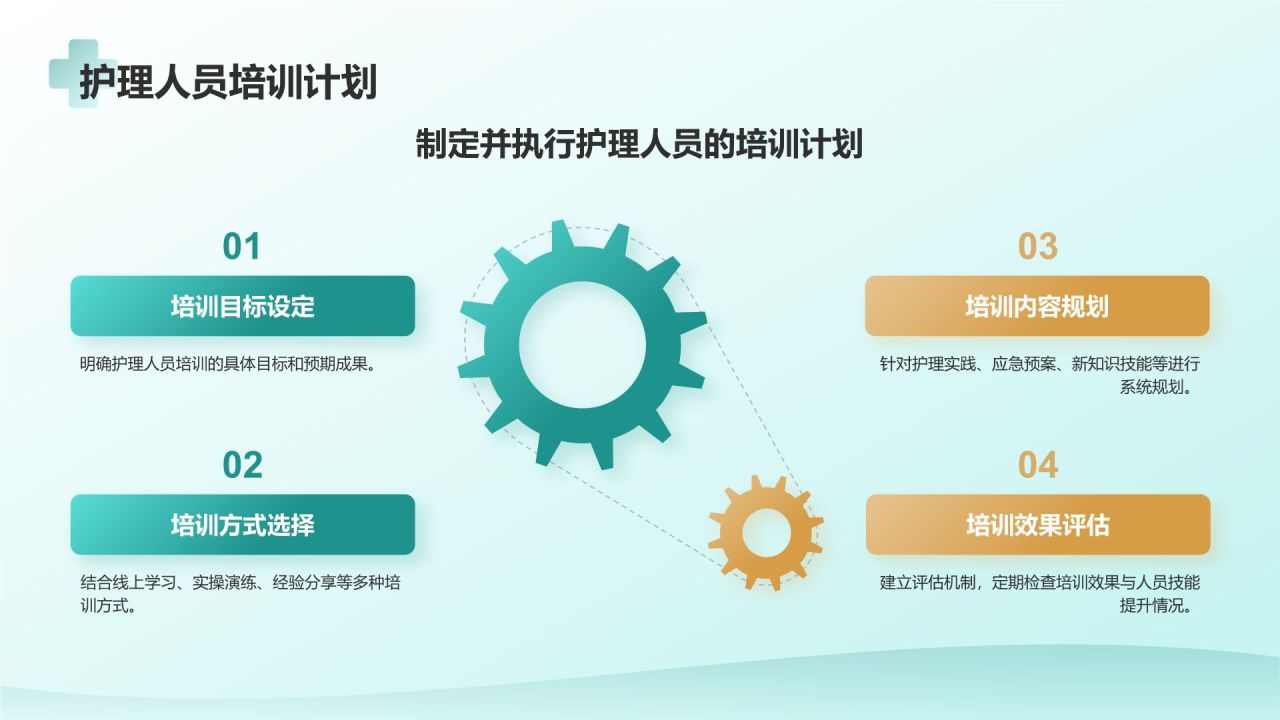 护理人员培训计划

制定并执行护理人员的培训计划

01

培训目标设定

明确护理人员培训的具体目标和预期成果。

02

培训方式选择

结合线上学习、实操演练、经验分享等多种培训方式。

03

培训内容规划

针对护理实践、应急预案、新知识技能等进行系统规划。

04

培训效果评估

建立评估机制，定期检查培训效果与人员技能提升情况。